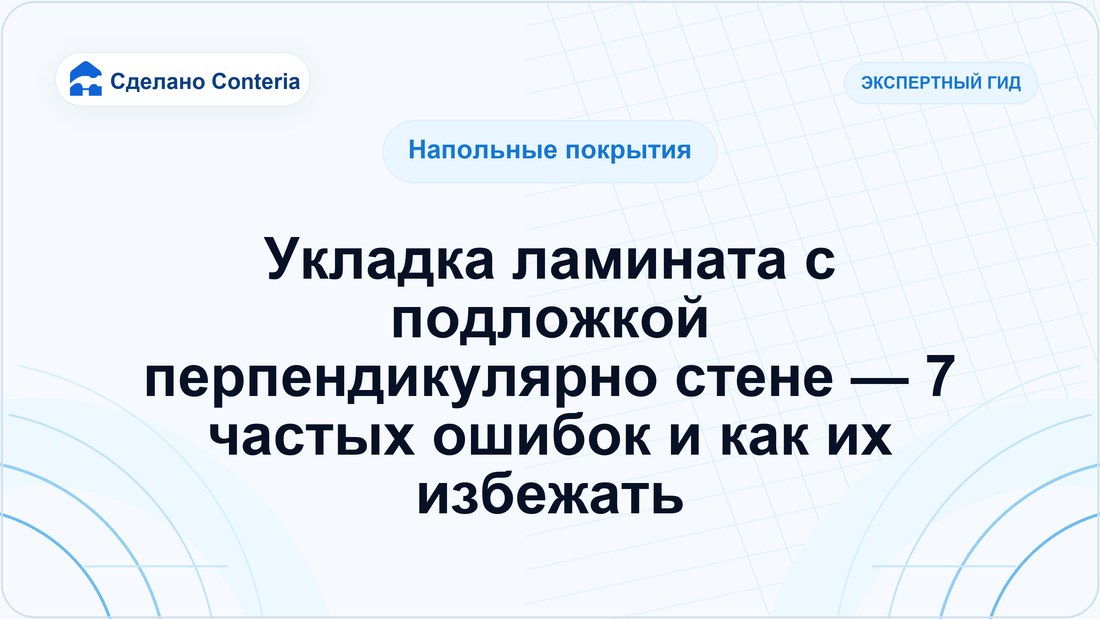 Сделано Conteria

ЭКСПЕРТНЫЙ ГИД

Напольные покрытия

Укладка ламината с подложкой перпендикулярно стене — 7 частых ошибок и как их избежать